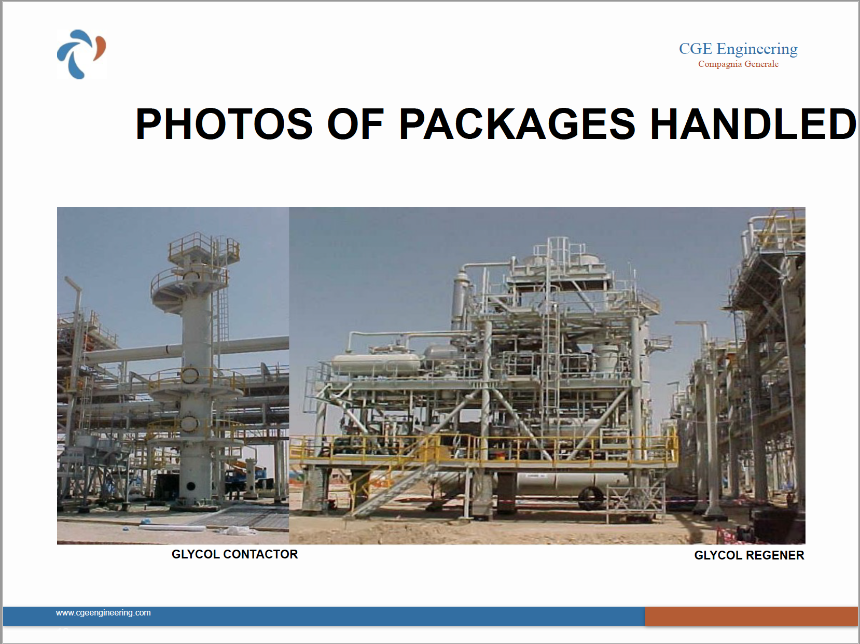 CGE Engineering
Compagnia Generale

PHOTOS OF PACKAGES HANDLED

GLYCOL CONTACTOR

GLYCOL REGENER

www.cgeengineering.com